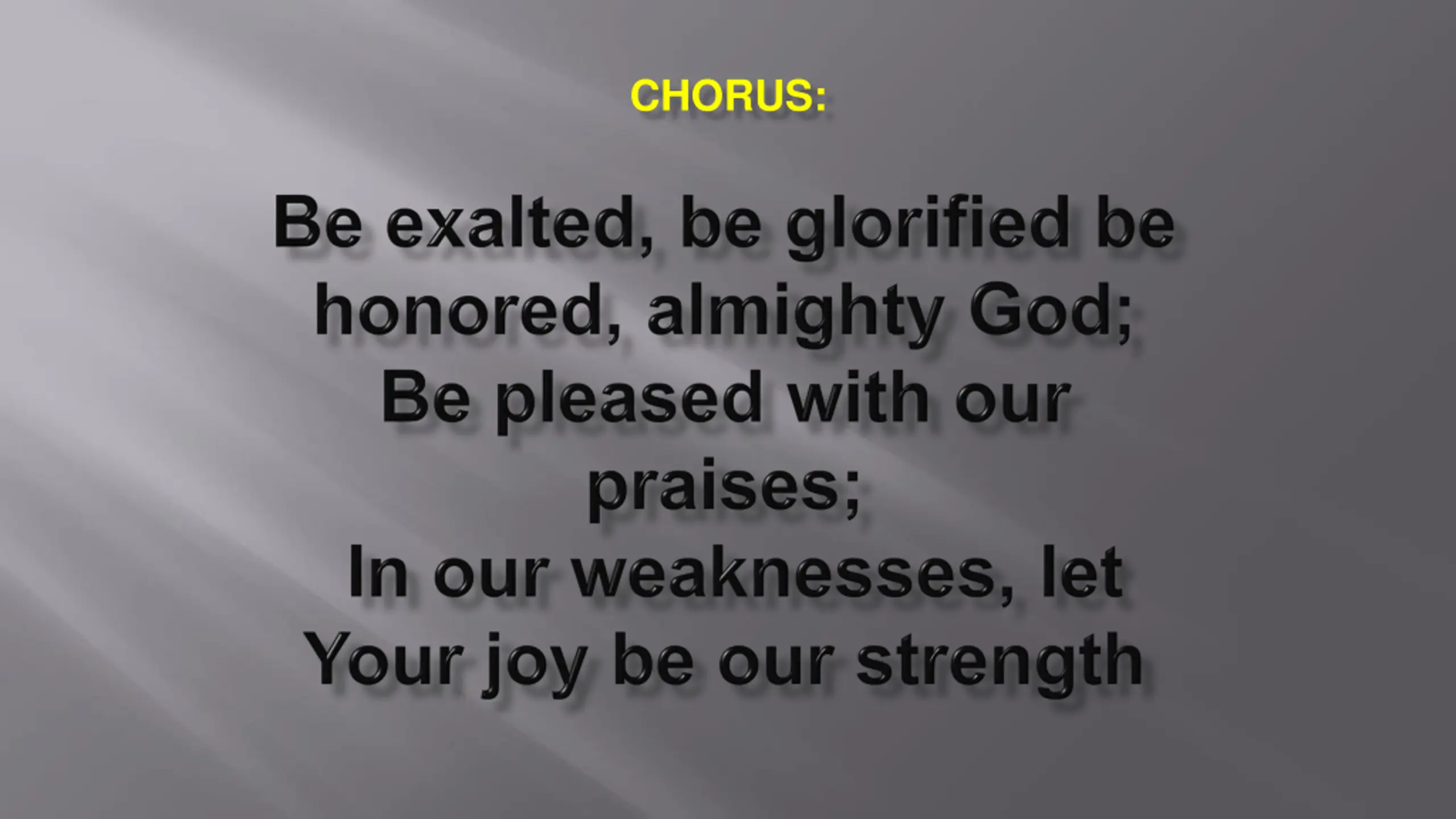 CHORUS:

Be exalted, be glorified be honored, almighty God;
Be pleased with our praises;
In our weaknesses, let Your joy be our strength